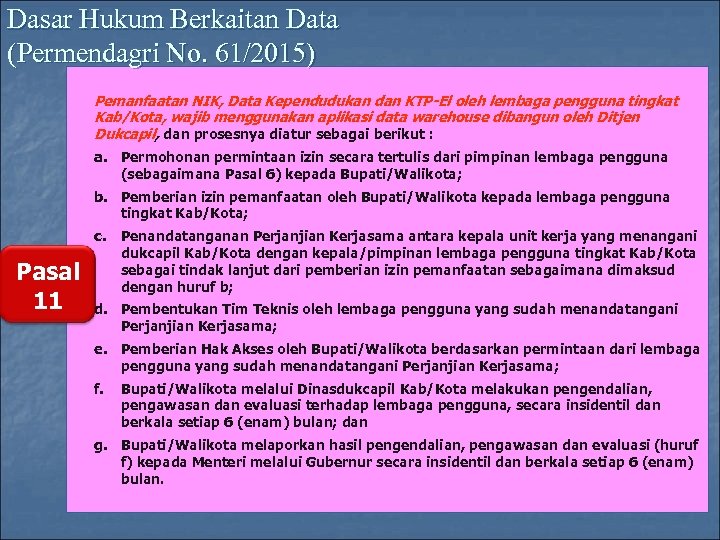 Dasar Hukum Berkaitan Data
(Permendagri No. 61/2015)

Pasal 11

Pemanfaatan NIK, Data Kependudukan dan KTP-El oleh lembaga pengguna tingkat Kab/Kota, wajib menggunakan aplikasi data warehouse dibangun oleh Ditjen Dukcapil, dan prosesnya diatur sebagai berikut :

a. Permohonan permintaan izin secara tertulis dari pimpinan lembaga pengguna (sebagaimana Pasal 6) kepada Bupati/Walikota;

b. Pemberian izin pemanfaatan oleh Bupati/Walikota kepada lembaga pengguna tingkat Kab/Kota;

c. Penandatanganan Perjanjian Kerjasama antara kepala unit kerja yang menangani dukcapil Kab/Kota dengan kepala/pimpinan lembaga pengguna tingkat Kab/Kota sebagai tindak lanjut dari pemberian izin pemanfaatan sebagaimana dimaksud dengan huruf b;

d. Pembentukan Tim Teknis oleh lembaga pengguna yang sudah menandatangani Perjanjian Kerjasama;

e. Pemberian Hak Akses oleh Bupati/Walikota berdasarkan permintaan dari lembaga pengguna yang sudah menandatangani Perjanjian Kerjasama;

f. Bupati/Walikota melalui Dinasdukcapil Kab/Kota melakukan pengendalian, pengawasan dan evaluasi terhadap lembaga pengguna, secara insidentil dan berkala setiap 6 (enam) bulan; dan

g. Bupati/Walikota melaporkan hasil pengendalian, pengawasan dan evaluasi (huruf f) kepada Menteri melalui Gubernur secara insidentil dan berkala setiap 6 (enam) bulan.